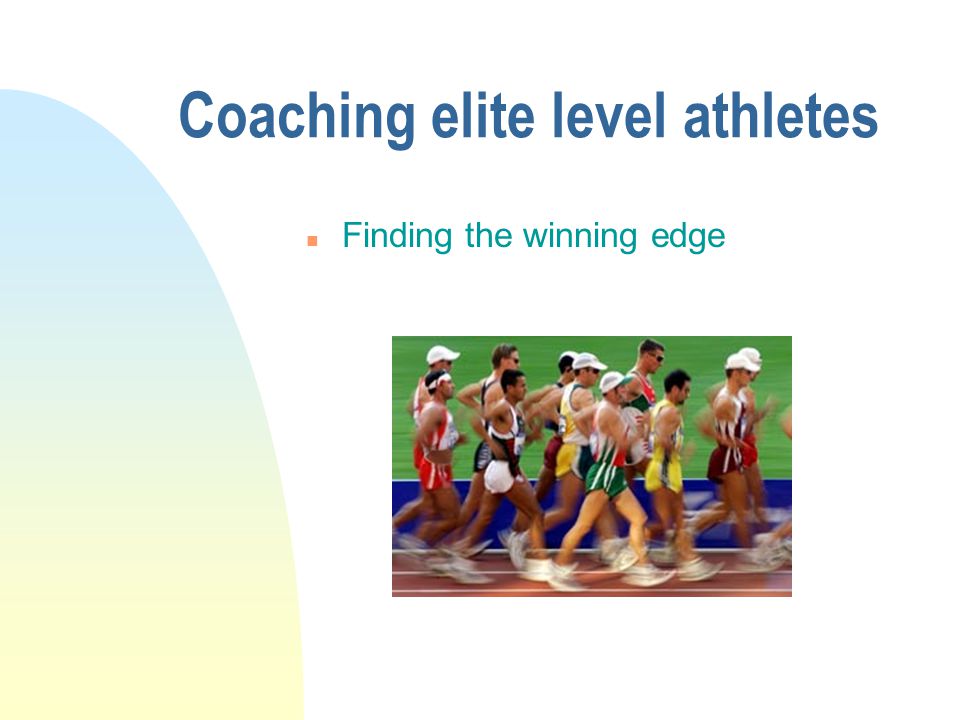 Coaching elite level athletes

Finding the winning edge